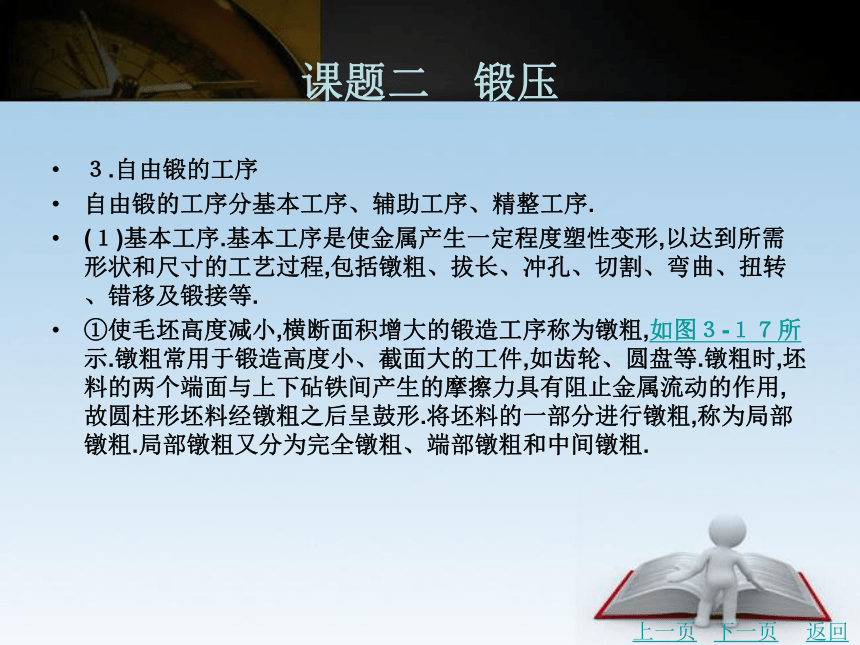 课题二　锻压

• ３.自由锻的工序

• 自由锻的工序分基本工序、辅助工序、精整工序.

• (１)基本工序.基本工序是使金属产生一定程度塑性变形,以达到所需形状和尺寸的工艺过程,包括镦粗、拔长、冲孔、切割、弯曲、扭转、错移及锻接等.

• ①使毛坯高度减小,横断面积增大的锻造工序称为镦粗,如图３-１７所示.镦粗常用于锻造高度小、截面大的工件,如齿轮、圆盘等.镦粗时,坯料的两个端面与上下砧铁间产生的摩擦力具有阻止金属流动的作用,故圆柱形坯料经镦粗之后呈鼓形.将坯料的一部分进行镦粗,称为局部镦粗.局部镦粗又分为完全镦粗、端部镦粗和中间镦粗.

上一页　下一页　返回